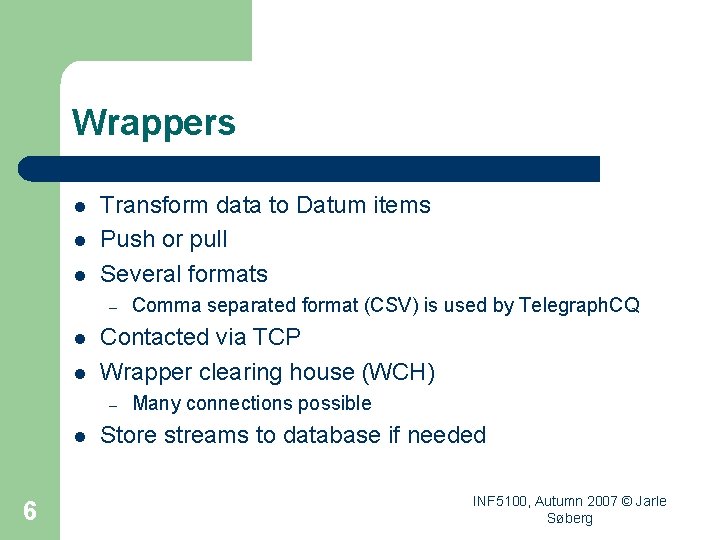 Wrappers

- Transform data to Datum items
- Push or pull
- Several formats
  – Comma separated format (CSV) is used by TelegraphCQ
- Contacted via TCP
- Wrapper clearing house (WCH)
  – Many connections possible
- Store streams to database if needed

6

INF5100, Autumn 2007 © Jarle Søberg